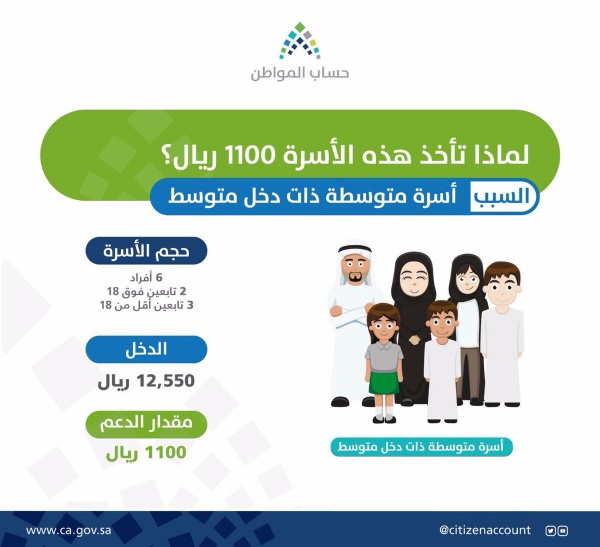 حساب المواطن

لماذا تأخذ هذه الأسرة 1100 ريال؟

السبب أسرة متوسطة ذات دخل متوسط

حجم الأسرة

6 أفراد
2 تابعين فوق 18
3 تابعين أقل من 18

الدخل

12,550 ريال

مقدار الدعم

1100 ريال

أسرة متوسطة ذات دخل متوسط

www.ca.gov.sa

@citizenaccount